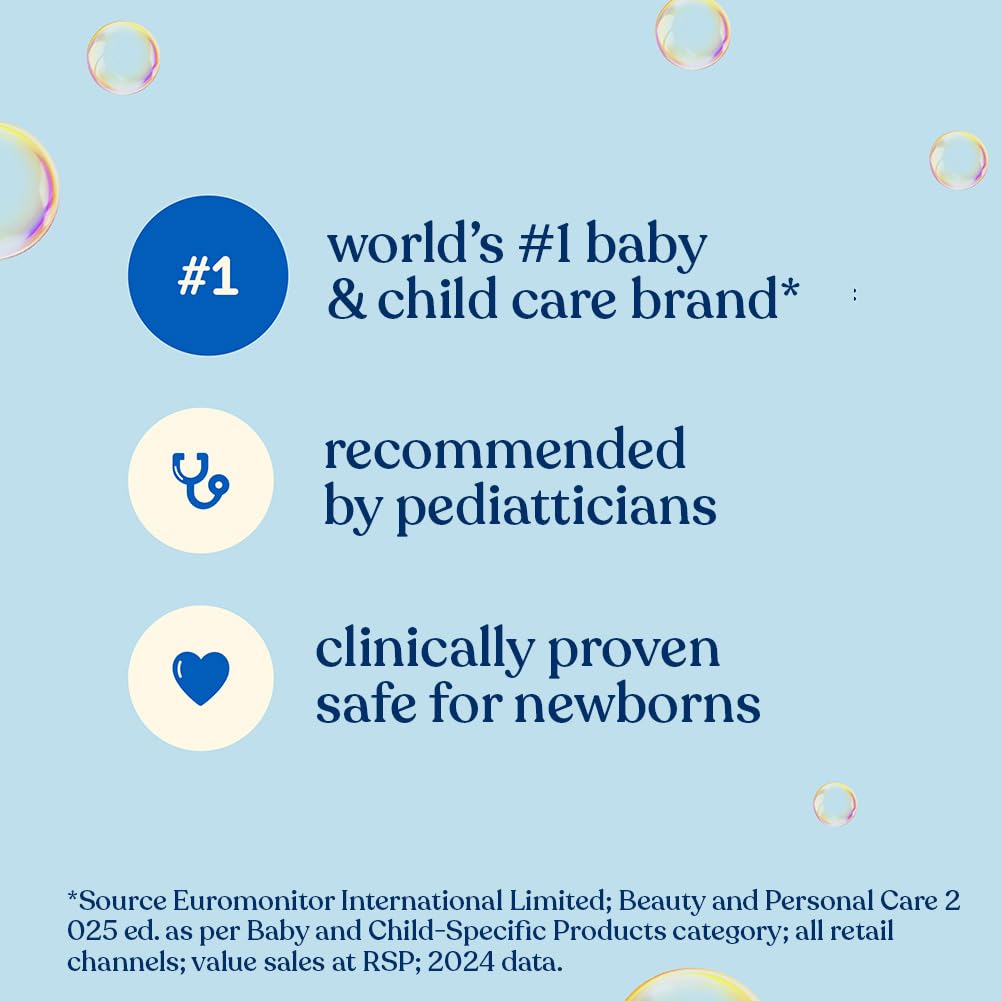 #1

world's #1 baby & child care brand*

recommended by pediatticians

clinically proven safe for newborns

*Source Euromonitor International Limited; Beauty and Personal Care 2 025 ed. as per Baby and Child-Specific Products category; all retail channels; value sales at RSP; 2024 data.